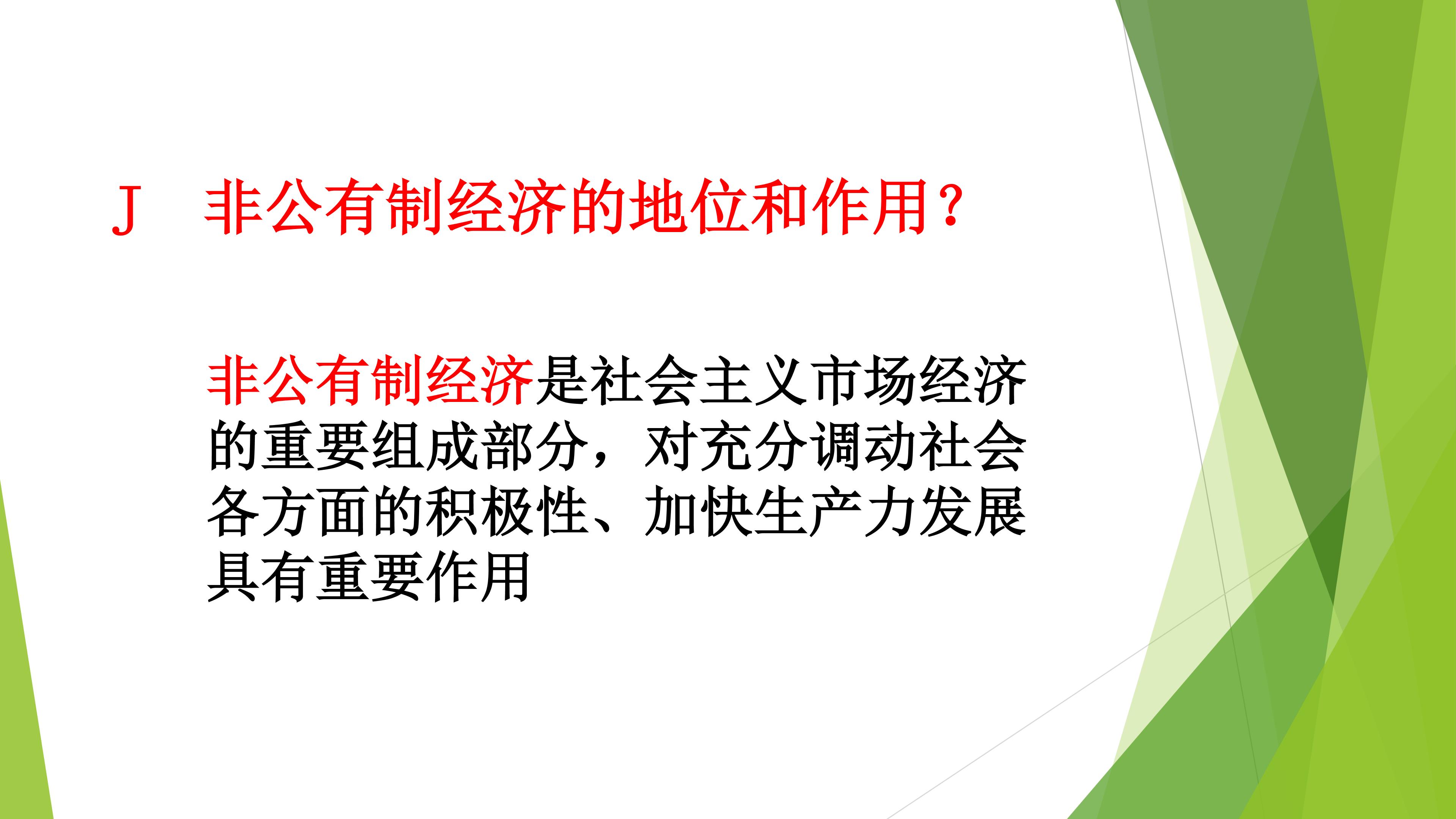 J 非公有制经济的地位和作用？

非公有制经济是社会主义市场经济的重要组成部分，对充分调动社会各方面的积极性、加快生产力发展具有重要作用